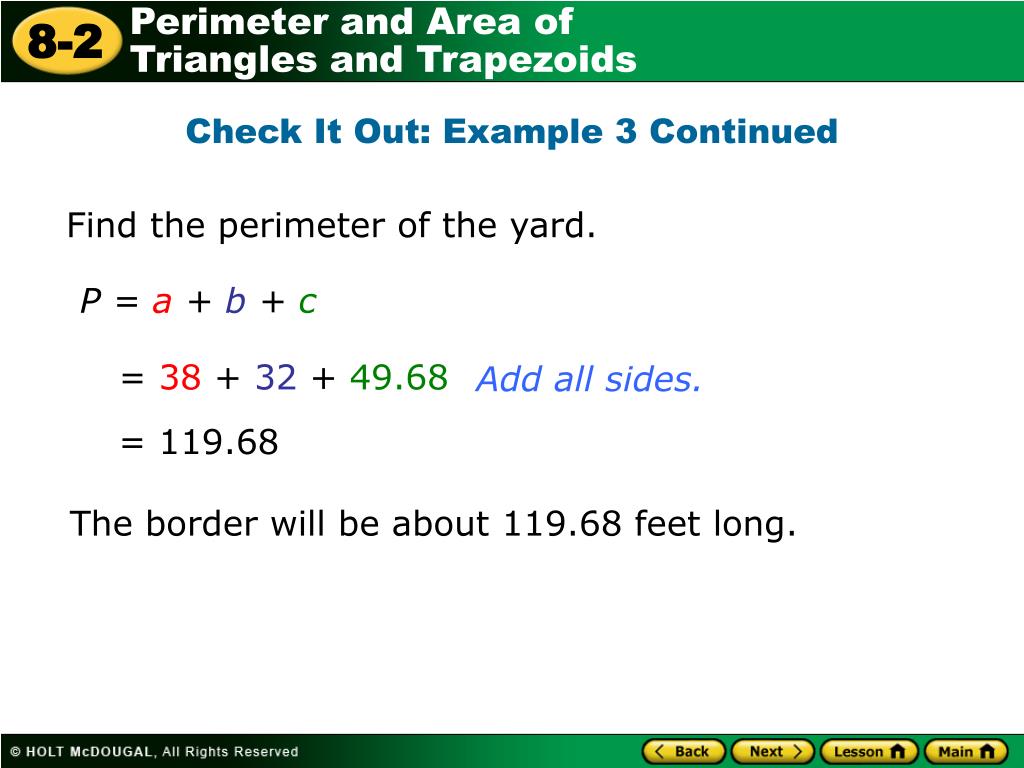 8-2 Perimeter and Area of Triangles and Trapezoids

Check It Out: Example 3 Continued

Find the perimeter of the yard.

$P = a + b + c$

$= 38 + 32 + 49.68$ Add all sides.

$= 119.68$

The border will be about 119.68 feet long.

© HOLT McDOUGAL, All Rights Reserved

Back Next Lesson Main